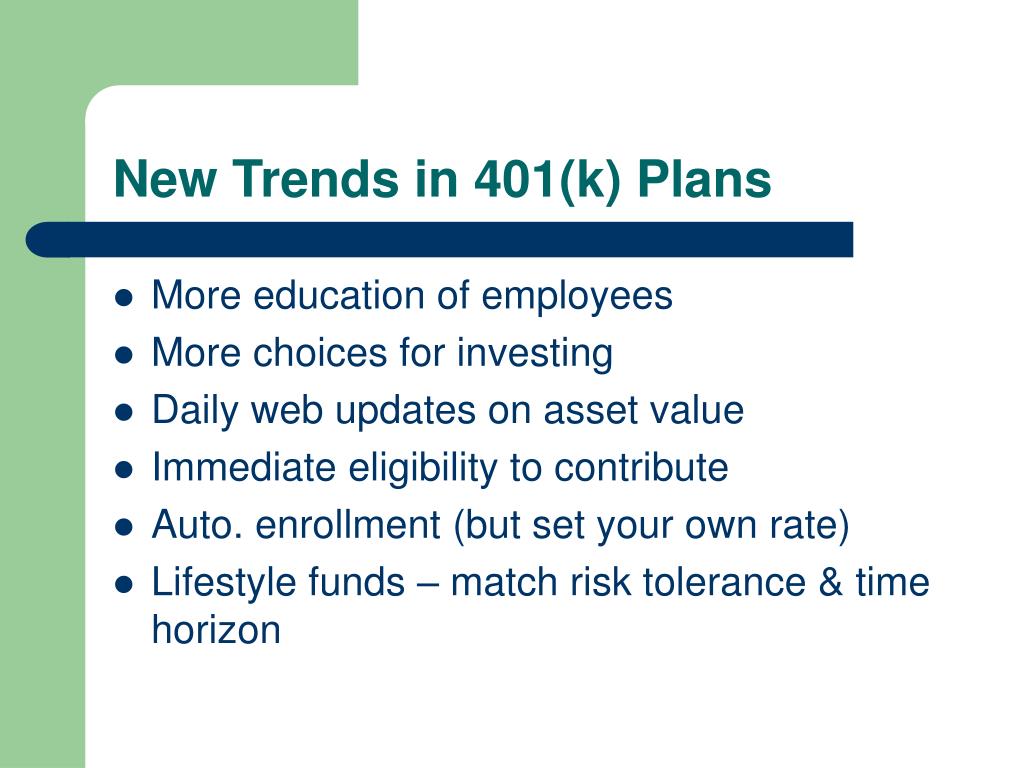 New Trends in 401(k) Plans

- More education of employees
- More choices for investing
- Daily web updates on asset value
- Immediate eligibility to contribute
- Auto. enrollment (but set your own rate)
- Lifestyle funds – match risk tolerance & time horizon